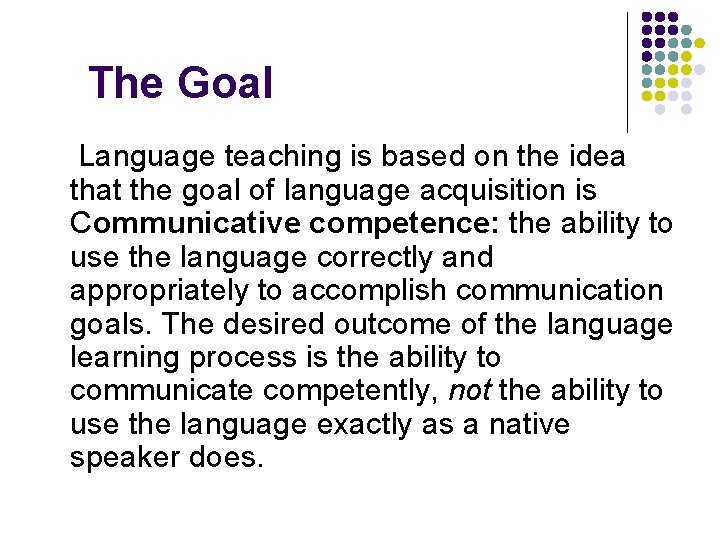 The Goal

Language teaching is based on the idea that the goal of language acquisition is Communicative competence: the ability to use the language correctly and appropriately to accomplish communication goals. The desired outcome of the language learning process is the ability to communicate competently, not the ability to use the language exactly as a native speaker does.